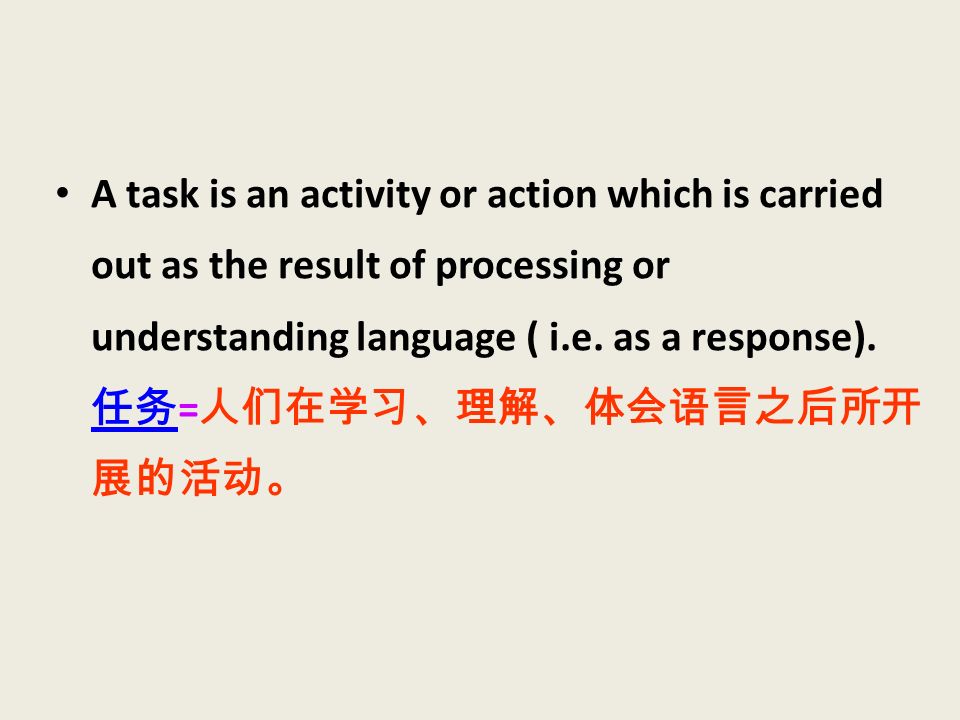 • A task is an activity or action which is carried out as the result of processing or understanding language ( i.e. as a response). 任务=人们在学习、理解、体会语言之后所开展的活动。